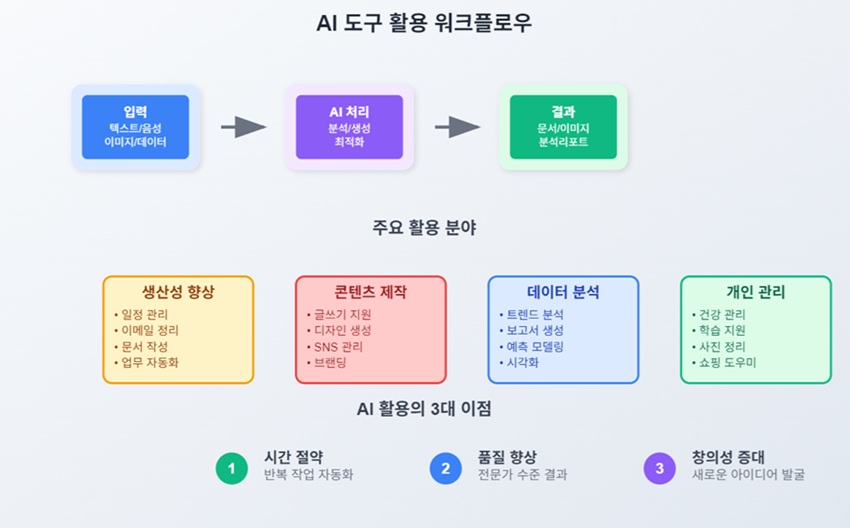 AI 도구 활용 워크플로우

입력
텍스트/음성
이미지/데이터

AI 처리
분석/생성
최적화

결과
문서/이미지
분석리포트

주요 활용 분야

생산성 향상
• 일정 관리
• 이메일 정리
• 문서 작성
• 업무 자동화

콘텐츠 제작
• 글쓰기 지원
• 디자인 생성
• SNS 관리
• 브랜딩

데이터 분석
• 트렌드 분석
• 보고서 생성
• 예측 모델링
• 시각화

개인 관리
• 건강 관리
• 학습 지원
• 사진 정리
• 쇼핑 도우미

AI 활용의 3대 이점

1 시간 절약
반복 작업 자동화

2 품질 향상
전문가 수준 결과

3 창의성 증대
새로운 아이디어 발굴